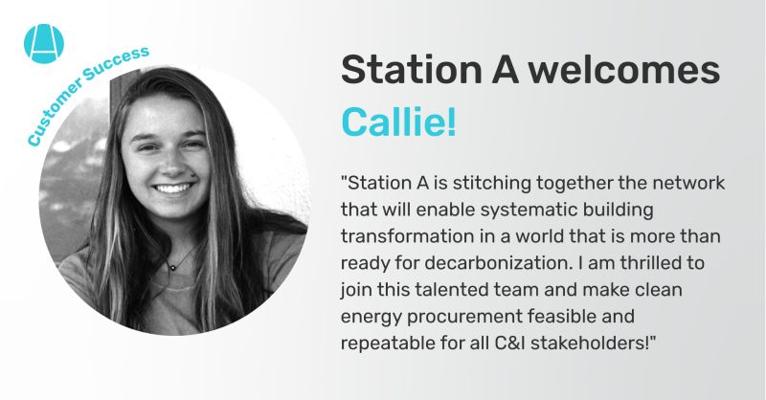 Customer Success

Station A welcomes Callie!

"Station A is stitching together the network that will enable systematic building transformation in a world that is more than ready for decarbonization. I am thrilled to join this talented team and make clean energy procurement feasible and repeatable for all C&I stakeholders!"